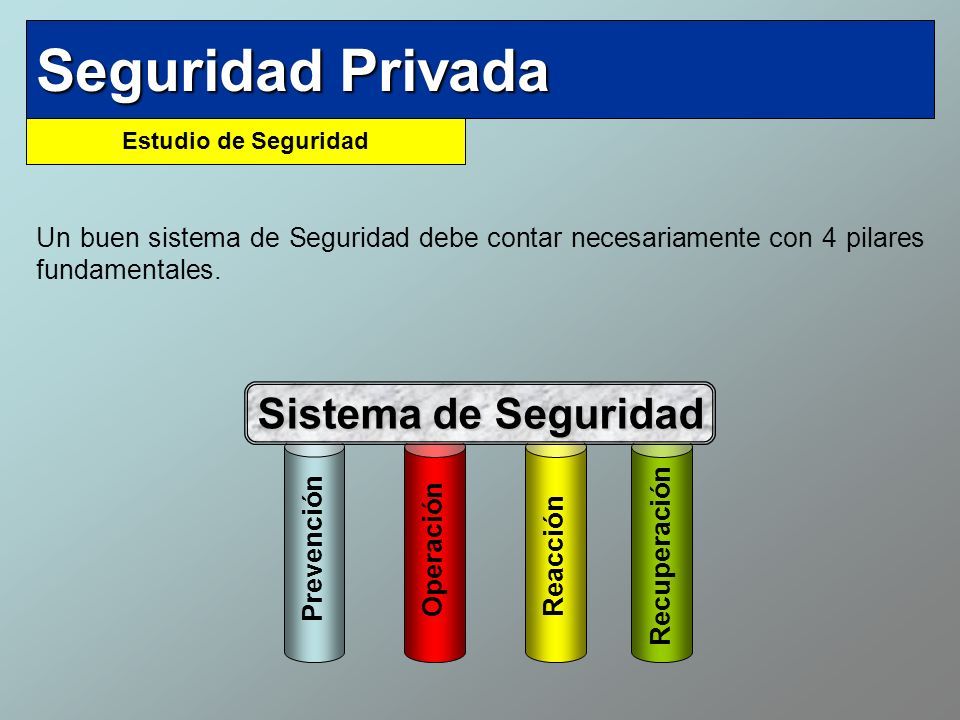 Seguridad Privada

Estudio de Seguridad

Un buen sistema de Seguridad debe contar necesariamente con 4 pilares fundamentales.

Sistema de Seguridad

Prevención

Operación

Reacción

Recuperación